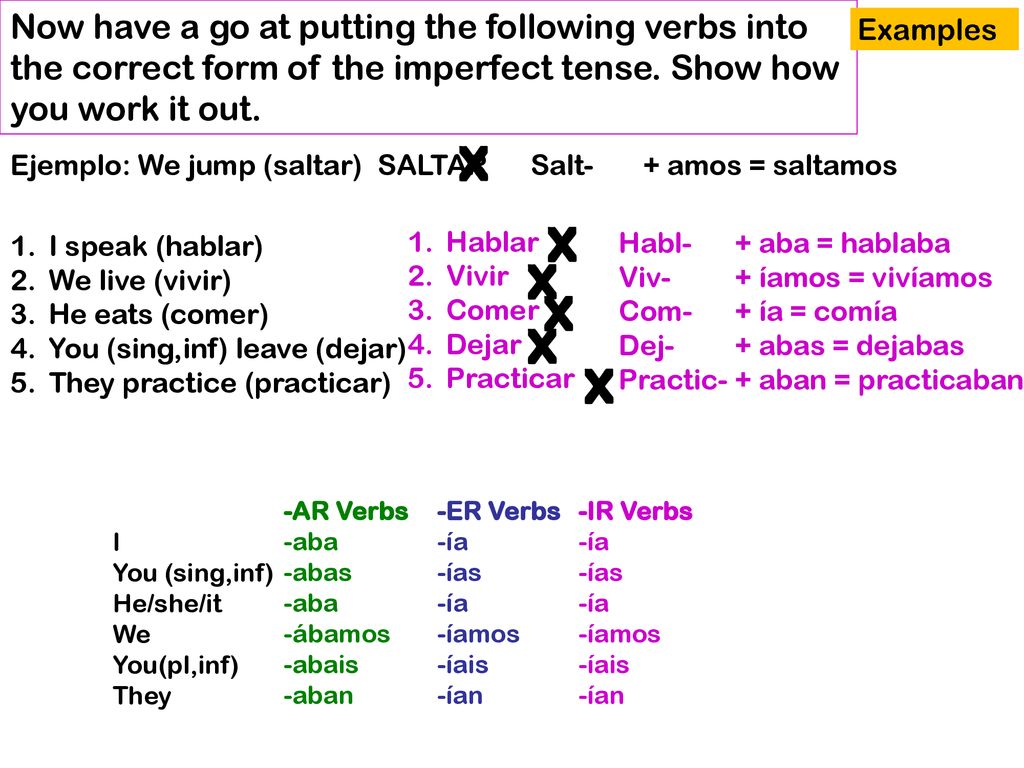 Now have a go at putting the following verbs into the correct form of the imperfect tense. Show how you work it out.

Examples

Ejemplo: We jump (saltar) SALTAR X Salt- + amos = saltamos

1. I speak (hablar)
2. We live (vivir)
3. He eats (comer)
4. You (sing,inf) leave (dejar)
5. They practice (practicar)

1. Hablar X Habl- + aba = hablaba
2. Vivir X Viv- + íamos = vivíamos
3. Comer X Com- + ía = comía
4. Dejar X Dej- + abas = dejabas
5. Practicar X Practic- + aban = practicaban

| | -AR Verbs | -ER Verbs | -IR Verbs |
|---|---|---|---|
| I | -aba | -ía | -ía |
| You (sing,inf) | -abas | -ías | -ías |
| He/she/it | -aba | -ía | -ía |
| We | -ábamos | -íamos | -íamos |
| You(pl,inf) | -abais | -íais | -íais |
| They | -aban | -ían | -ían |